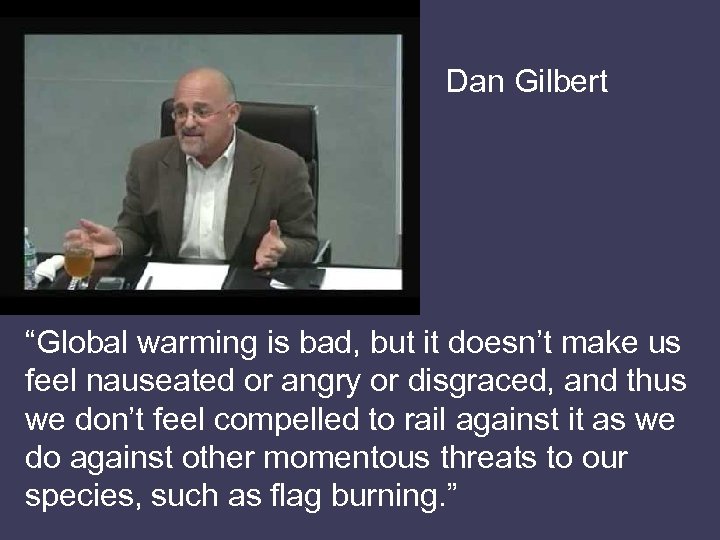 Dan Gilbert

“Global warming is bad, but it doesn’t make us feel nauseated or angry or disgraced, and thus we don’t feel compelled to rail against it as we do against other momentous threats to our species, such as flag burning.”